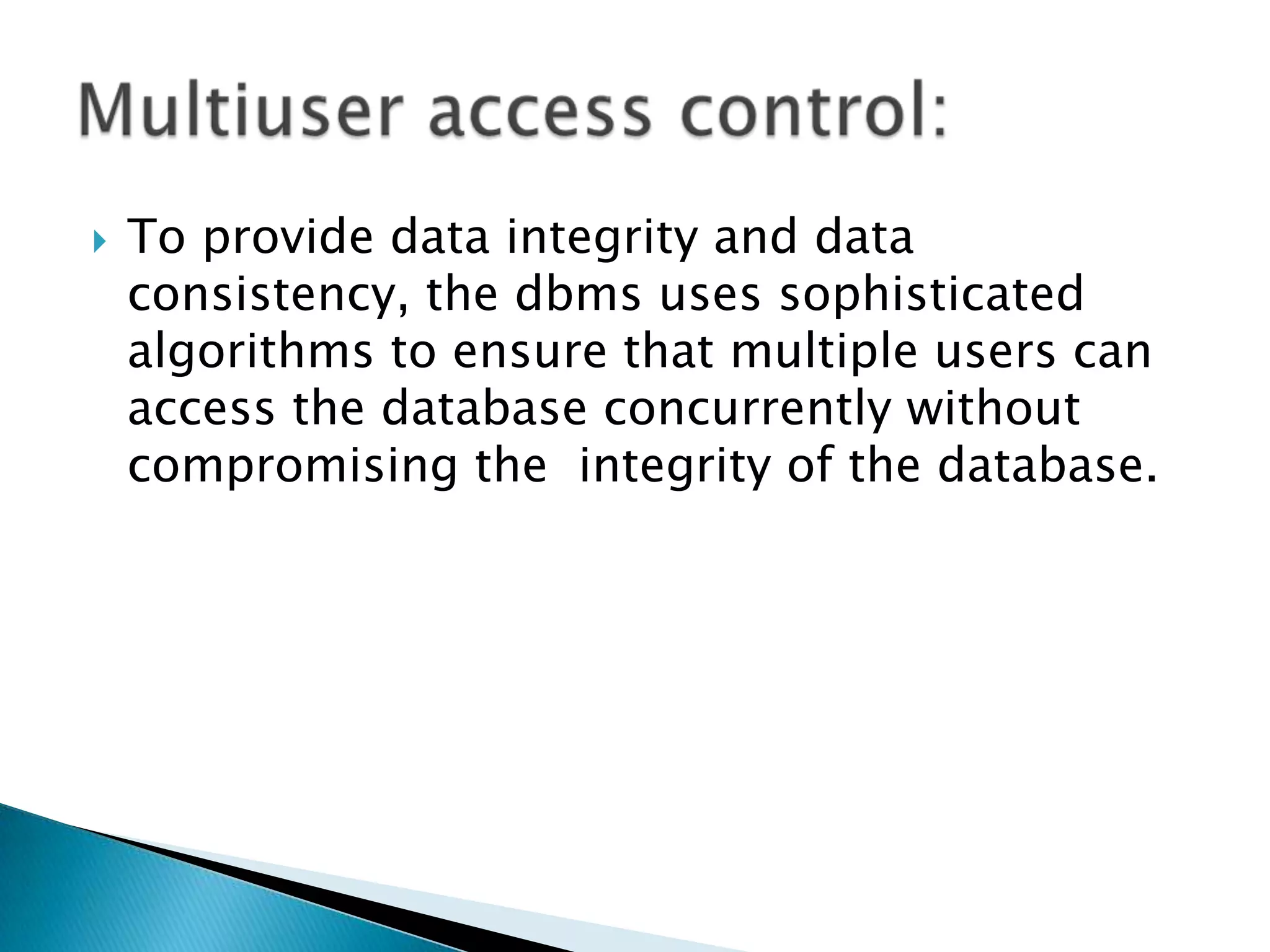 Multiuser access control:

To provide data integrity and data consistency, the dbms uses sophisticated algorithms to ensure that multiple users can access the database concurrently without compromising the  integrity of the database.